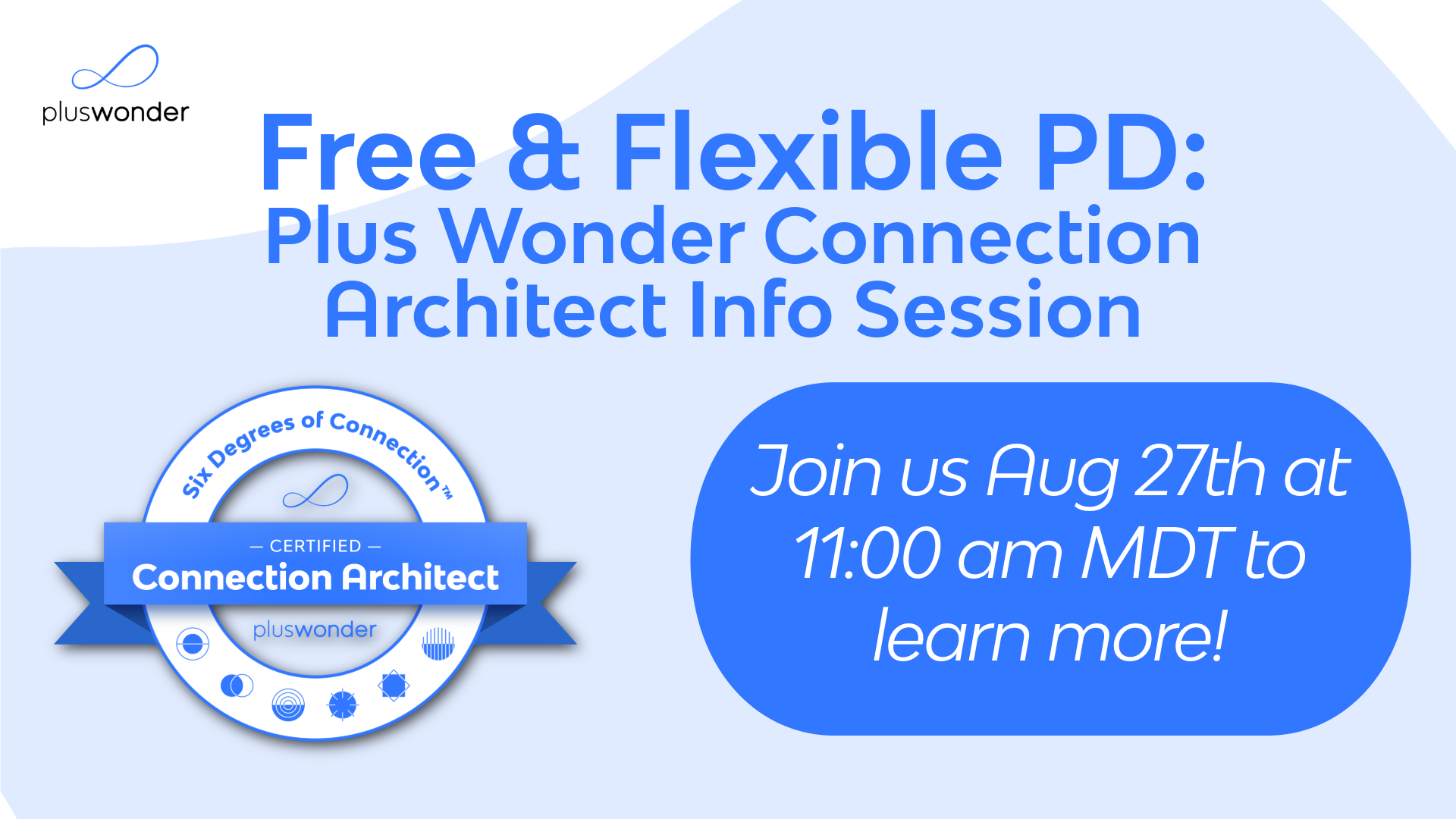 pluswonder

Free & Flexible PD:
Plus Wonder Connection Architect Info Session

Six Degrees of Connection™

— CERTIFIED —
Connection Architect
pluswonder

Join us Aug 27th at 11:00 am MDT to learn more!